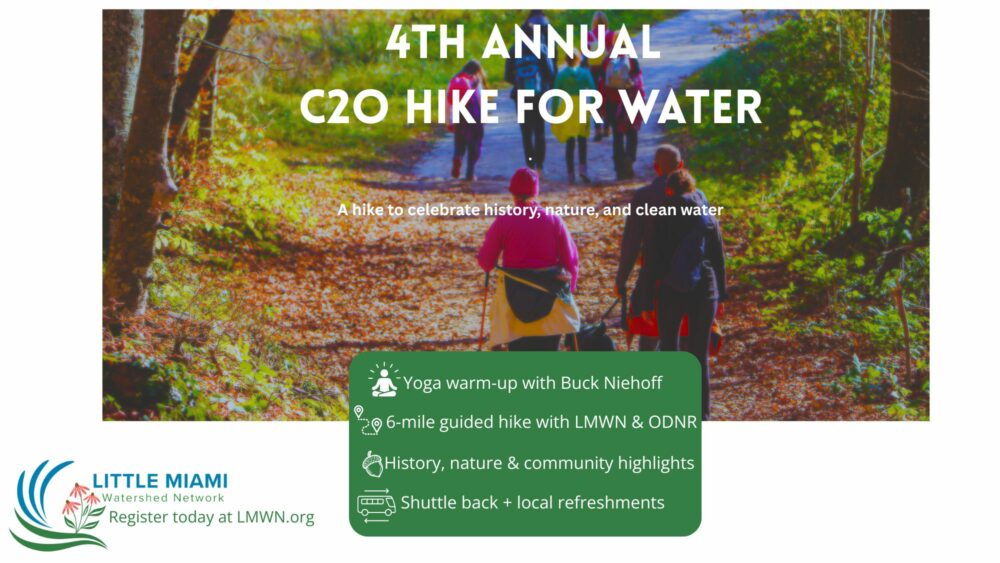 4TH ANNUAL
C2O HIKE FOR WATER

A hike to celebrate history, nature, and clean water

Yoga warm-up with Buck Niehoff
6-mile guided hike with LMWN & ODNR
History, nature & community highlights
Shuttle back + local refreshments

LITTLE MIAMI
Watershed Network
Register today at LMWN.org